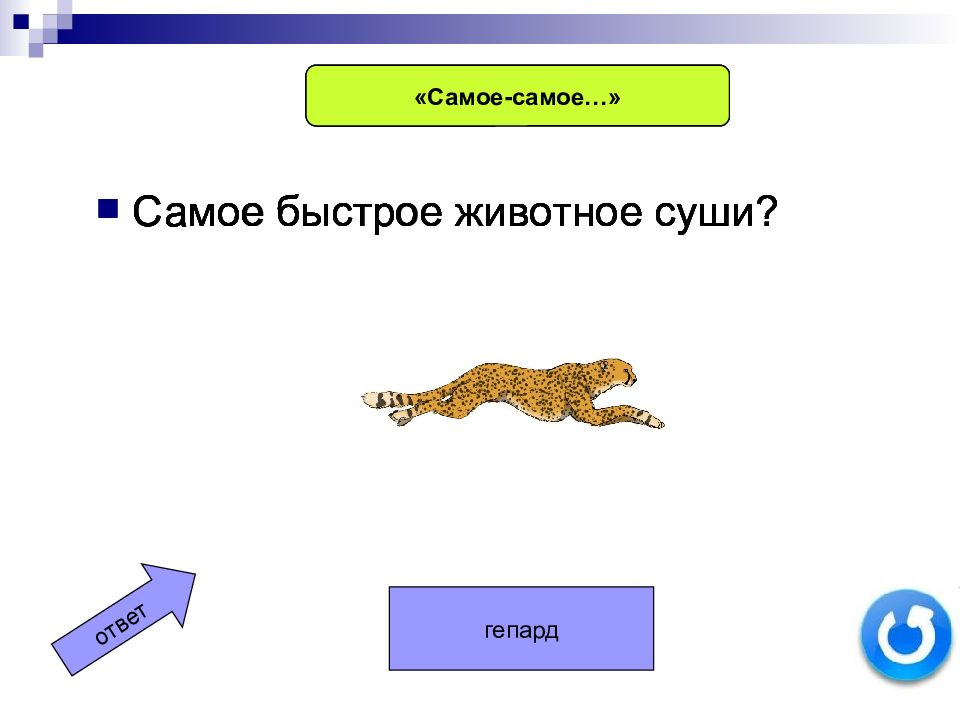 «Самое-самое…»

Самое быстрое животное суши?

ответ

гепард